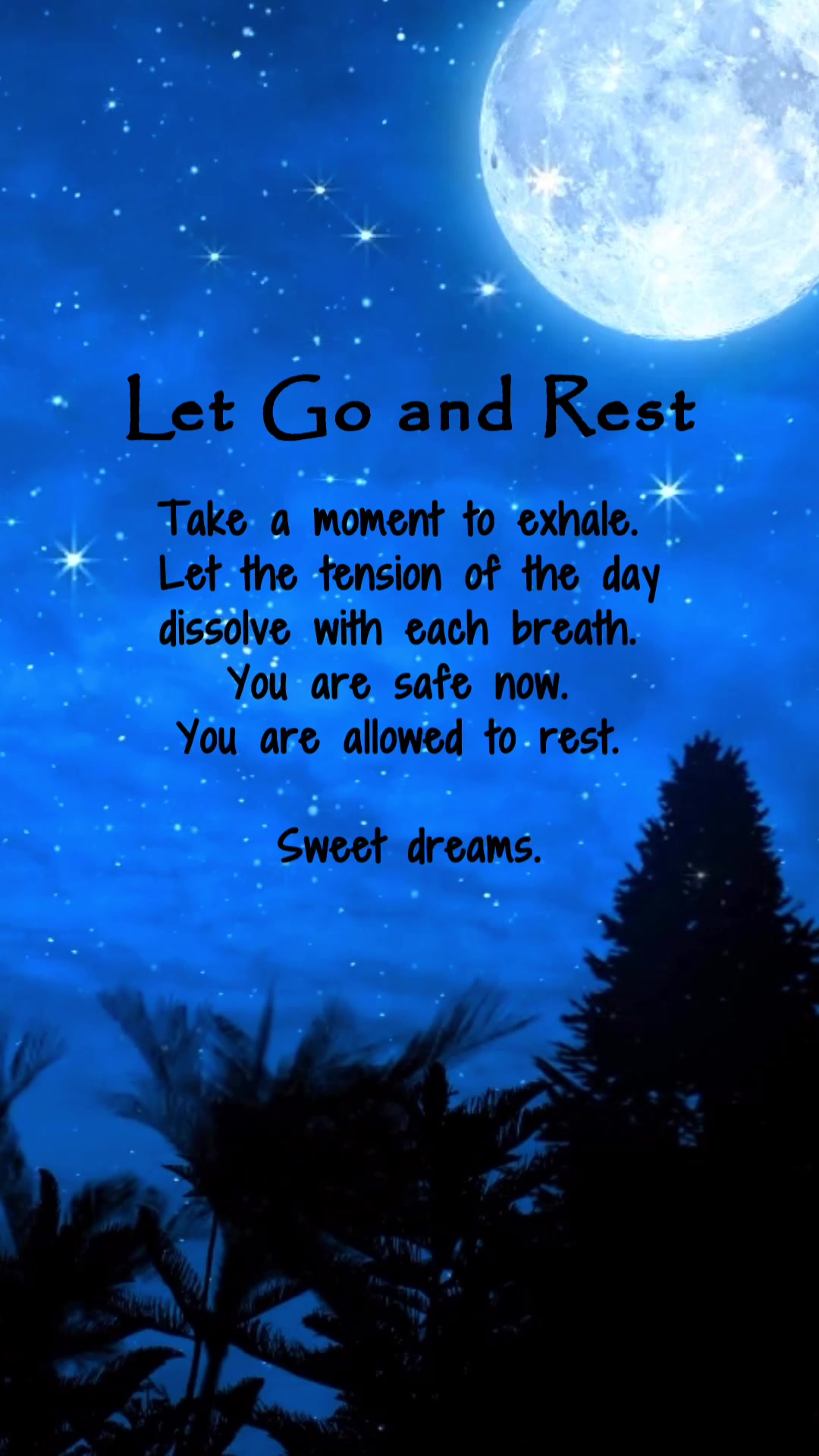 Let Go and Rest

Take a moment to exhale.
Let the tension of the day
dissolve with each breath.
You are safe now.
You are allowed to rest.

Sweet dreams.